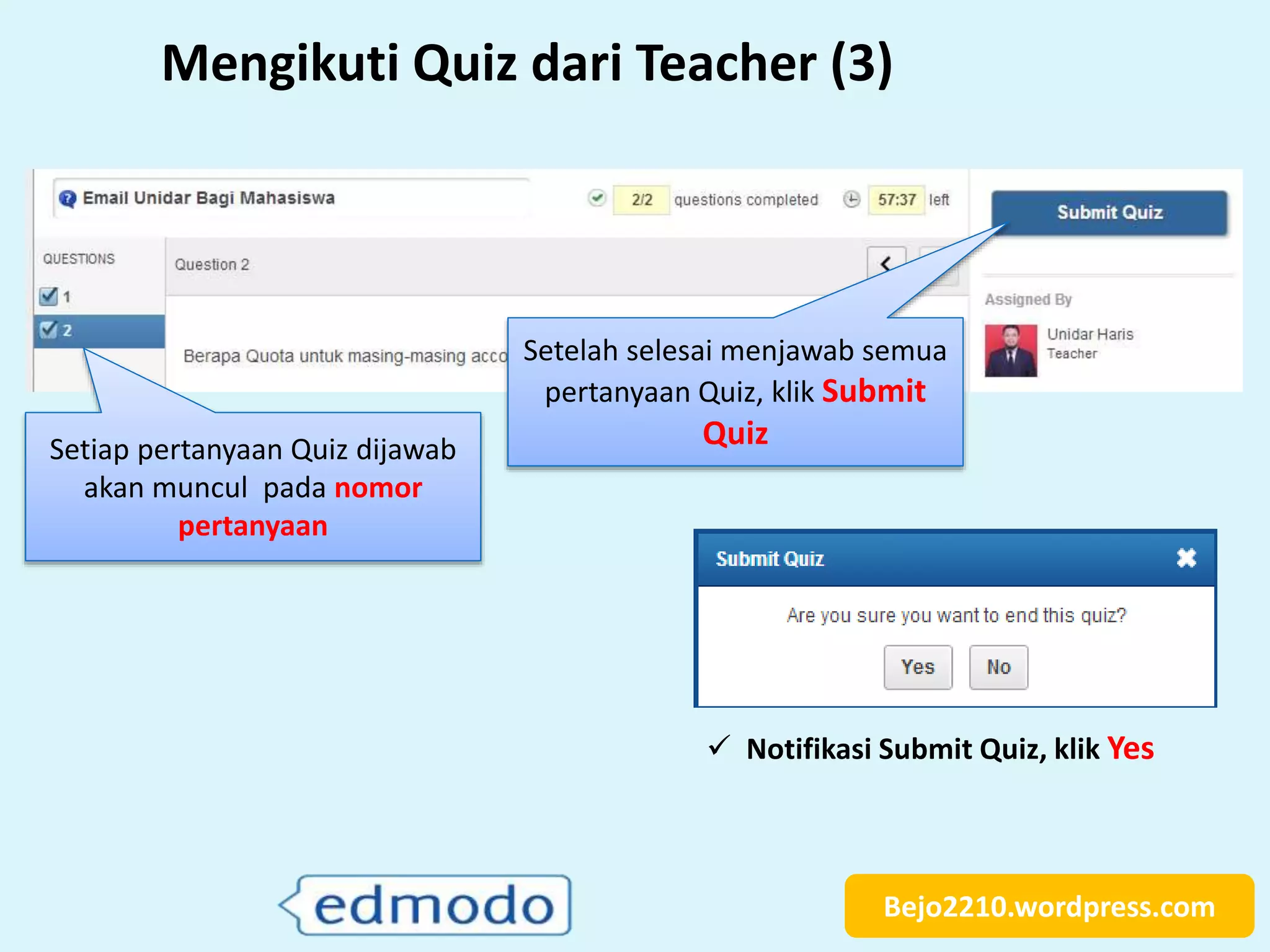 Mengikuti Quiz dari Teacher (3)

Email Unidar Bagi Mahasiswa

2/2 questions completed

57:37 left

Submit Quiz

QUESTIONS

1

2

Question 2

Berapa Quota untuk masing-masing acco

Assigned By

Unidar Haris
Teacher

Setelah selesai menjawab semua pertanyaan Quiz, klik Submit Quiz

Setiap pertanyaan Quiz dijawab akan muncul pada nomor pertanyaan

Submit Quiz

Are you sure you want to end this quiz?

Yes No

✓ Notifikasi Submit Quiz, klik Yes

edmodo

Bejo2210.wordpress.com